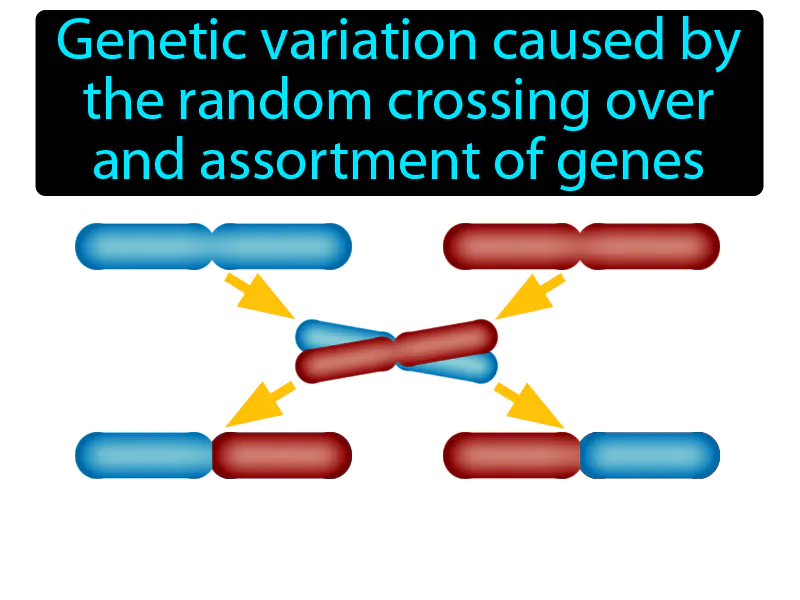 Genetic variation caused by the random crossing over and assortment of genes